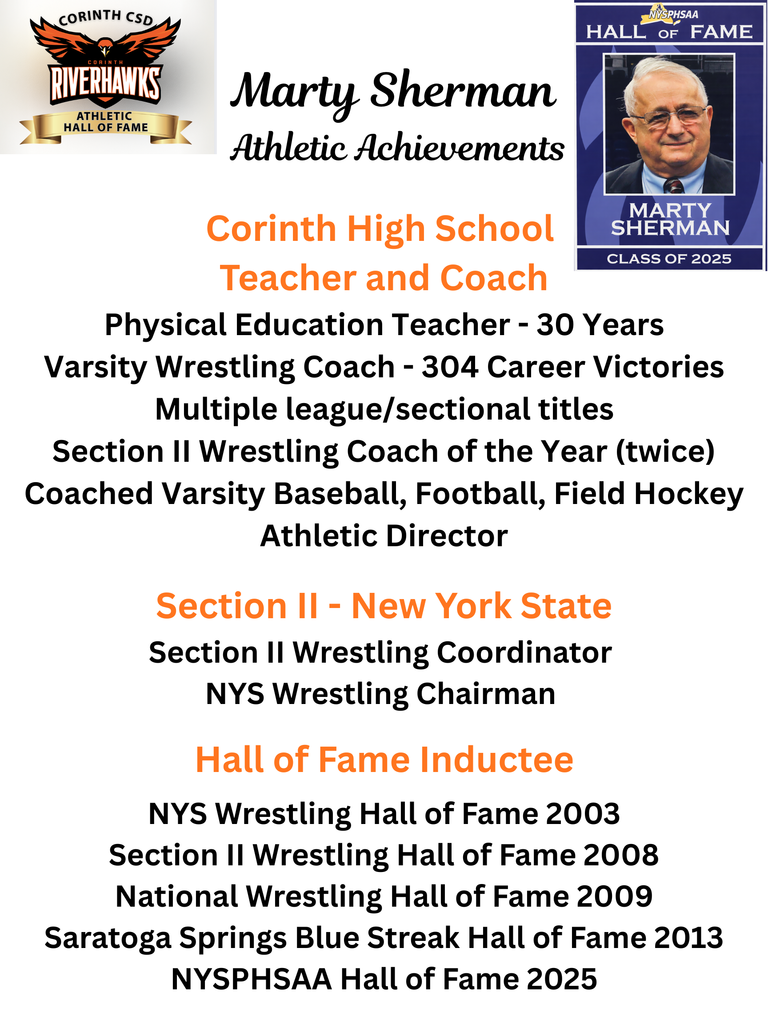 CORINTH CSD
CORINTH
RIVERHAWKS
ATHLETIC HALL OF FAME

Marty Sherman
Athletic Achievements

NYSPHSAA
HALL OF FAME
MARTY SHERMAN
CLASS OF 2025

Corinth High School
Teacher and Coach

Physical Education Teacher - 30 Years
Varsity Wrestling Coach - 304 Career Victories
Multiple league/sectional titles
Section II Wrestling Coach of the Year (twice)
Coached Varsity Baseball, Football, Field Hockey
Athletic Director

Section II - New York State

Section II Wrestling Coordinator
NYS Wrestling Chairman

Hall of Fame Inductee

NYS Wrestling Hall of Fame 2003
Section II Wrestling Hall of Fame 2008
National Wrestling Hall of Fame 2009
Saratoga Springs Blue Streak Hall of Fame 2013
NYSPHSAA Hall of Fame 2025